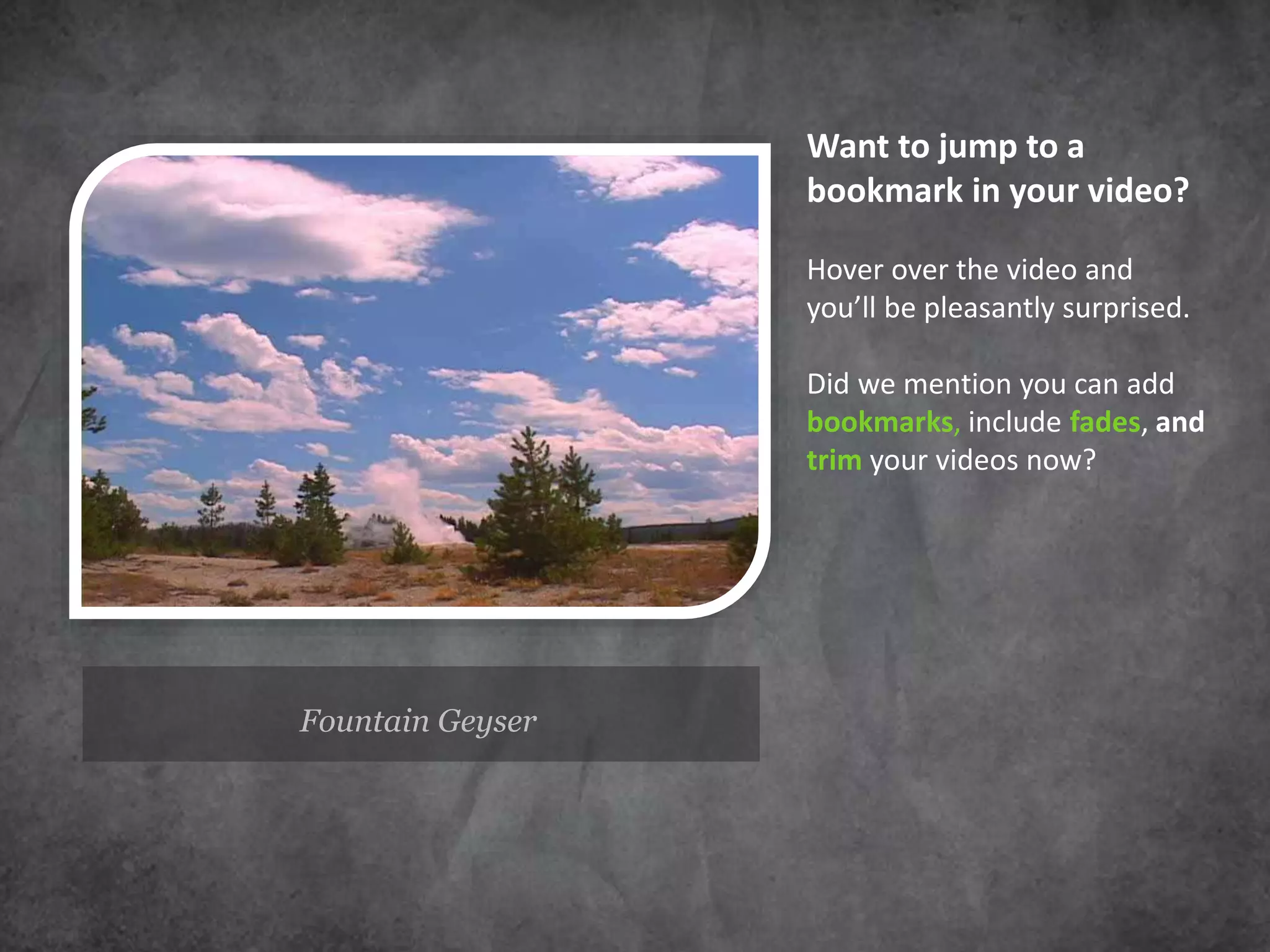 Want to jump to a bookmark in your video?

Hover over the video and you'll be pleasantly surprised.

Did we mention you can add bookmarks, include fades, and trim your videos now?

Fountain Geyser